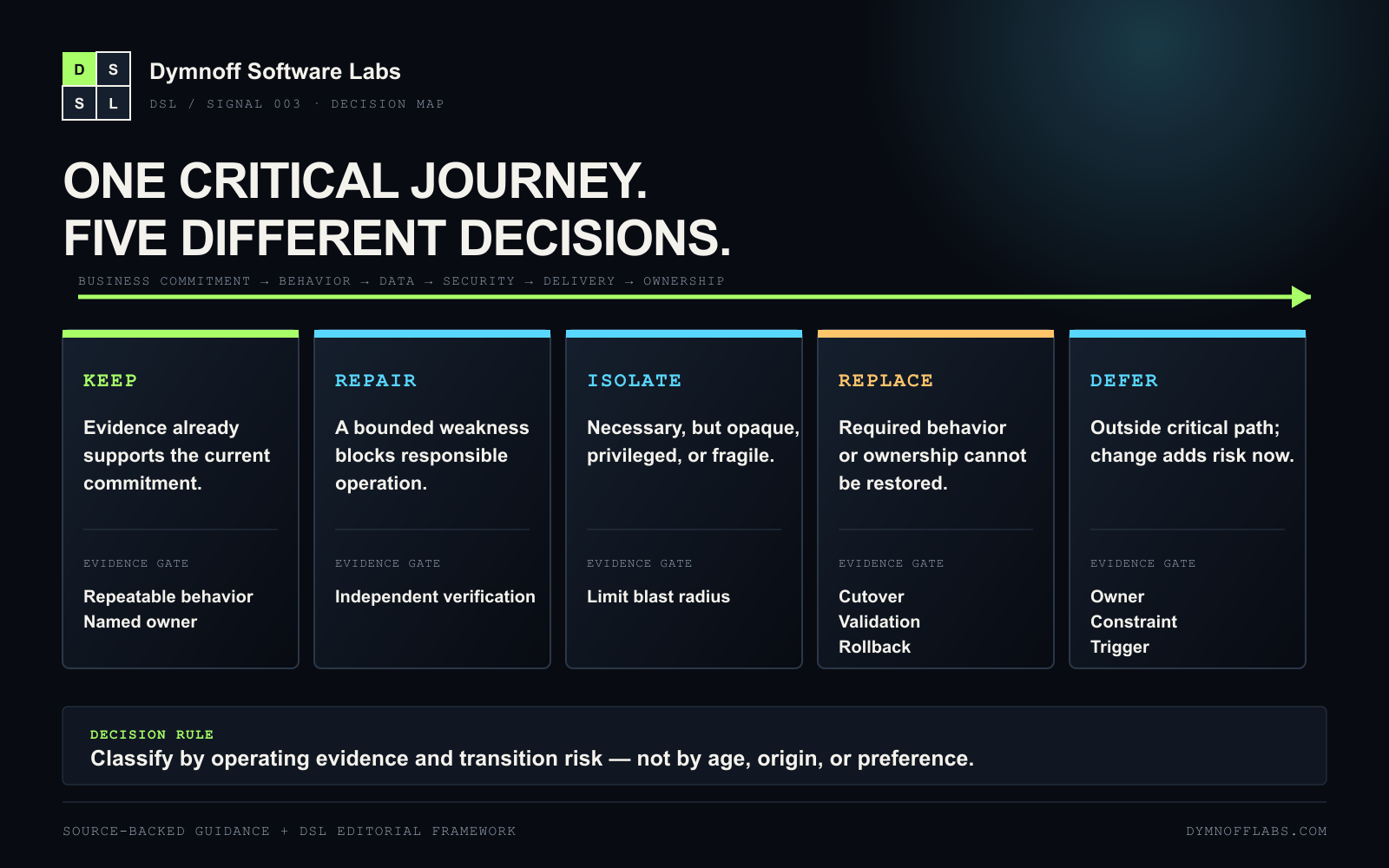 D S
S L

Dymnoff Software Labs

DSL / SIGNAL 003 · DECISION MAP

ONE CRITICAL JOURNEY.
FIVE DIFFERENT DECISIONS.

BUSINESS COMMITMENT → BEHAVIOR → DATA → SECURITY → DELIVERY → OWNERSHIP

KEEP

Evidence already supports the current commitment.

EVIDENCE GATE

Repeatable behavior
Named owner

REPAIR

A bounded weakness blocks responsible operation.

EVIDENCE GATE

Independent verification

ISOLATE

Necessary, but opaque, privileged, or fragile.

EVIDENCE GATE

Limit blast radius

REPLACE

Required behavior or ownership cannot be restored.

EVIDENCE GATE

Cutover
Validation
Rollback

DEFER

Outside critical path; change adds risk now.

EVIDENCE GATE

Owner
Constraint
Trigger

DECISION RULE
Classify by operating evidence and transition risk — not by age, origin, or preference.

SOURCE-BACKED GUIDANCE + DSL EDITORIAL FRAMEWORK

DYMNOFFLABS.COM